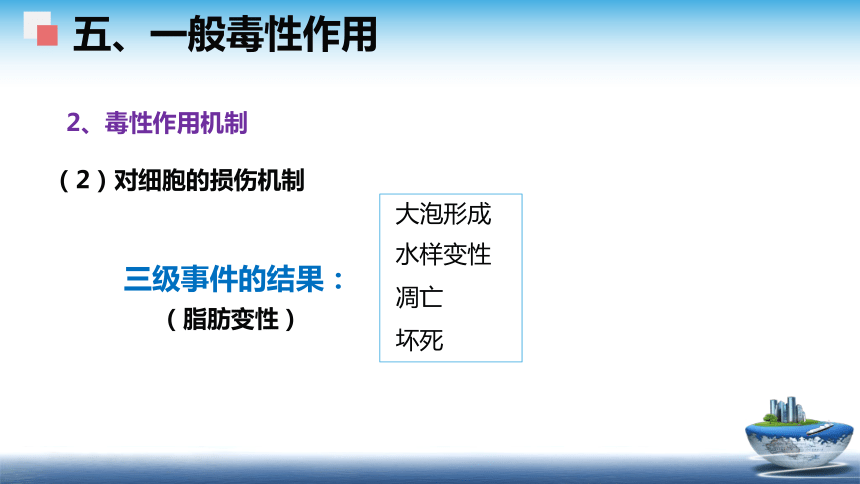 五、一般毒性作用

2、毒性作用机制

（2）对细胞的损伤机制

三级事件的结果：
（脂肪变性）

大泡形成
水样变性
凋亡
坏死